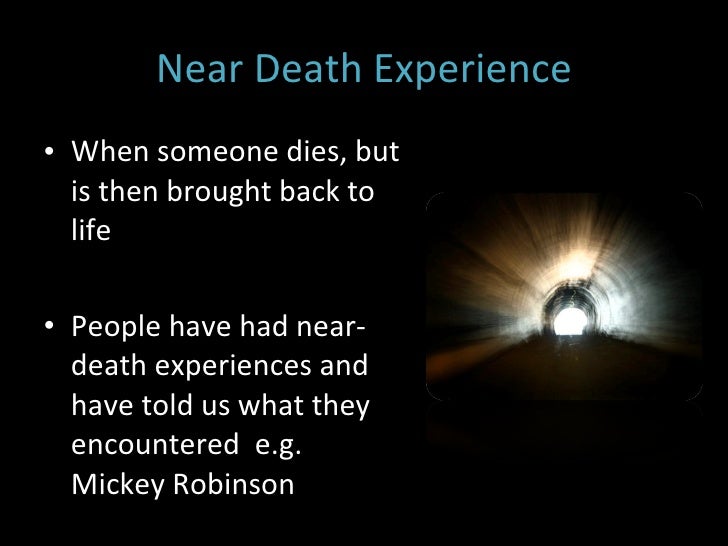 Near Death Experience

• When someone dies, but is then brought back to life

• People have had near-death experiences and have told us what they encountered e.g. Mickey Robinson